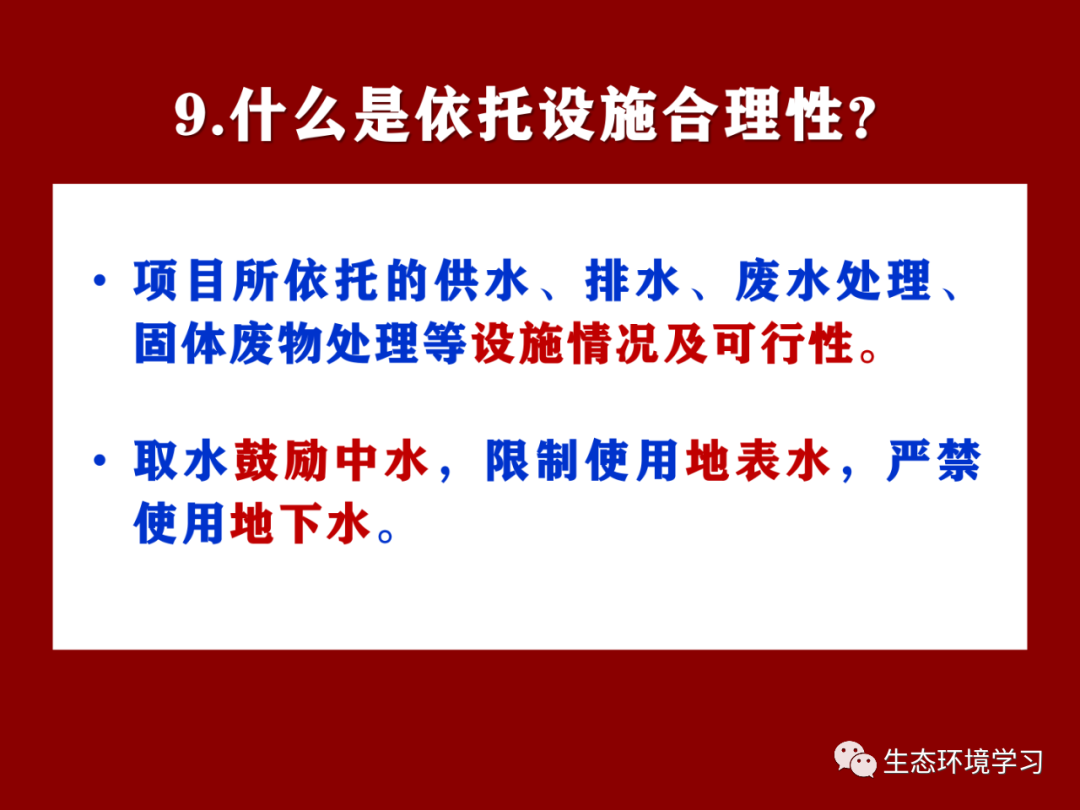 9.什么是依托设施合理性？

• 项目所依托的供水、排水、废水处理、固体废物处理等设施情况及可行性。

• 取水鼓励中水，限制使用地表水，严禁使用地下水。

生态环境学习